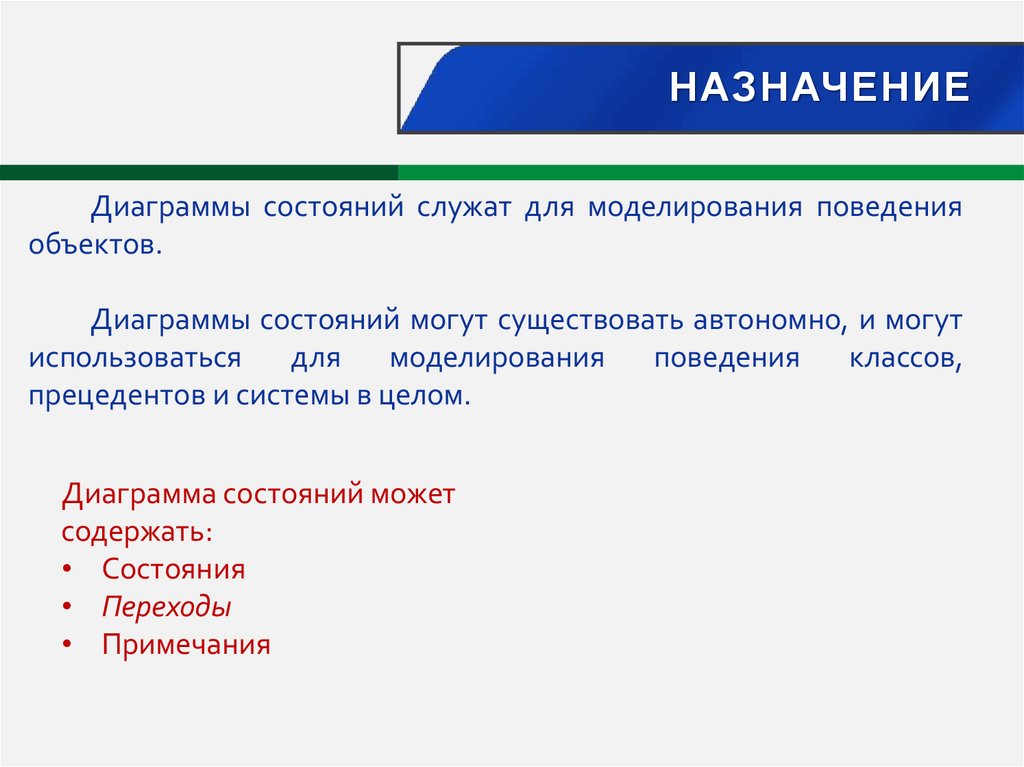 НАЗНАЧЕНИЕ

Диаграммы состояний служат для моделирования поведения объектов.

Диаграммы состояний могут существовать автономно, и могут использоваться для моделирования поведения классов, прецедентов и системы в целом.

Диаграмма состояний может содержать:
• Состояния
• Переходы
• Примечания